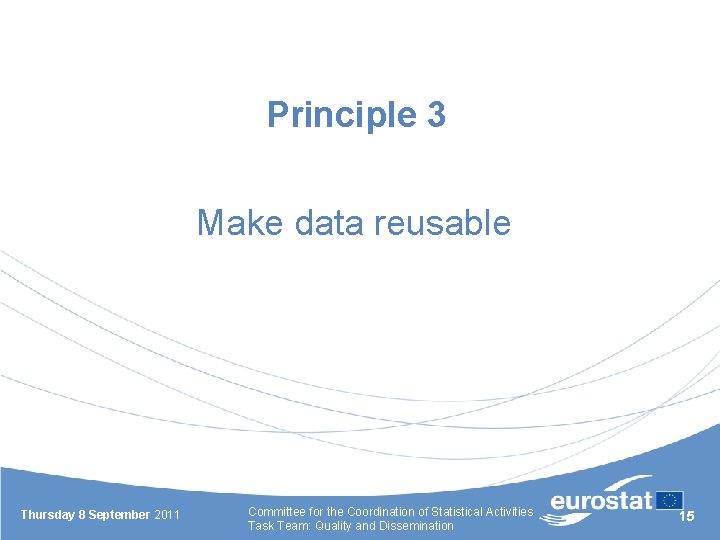 Principle 3

Make data reusable

Thursday 8 September 2011

Committee for the Coordination of Statistical Activities
Task Team: Quality and Dissemination

eurostat

15